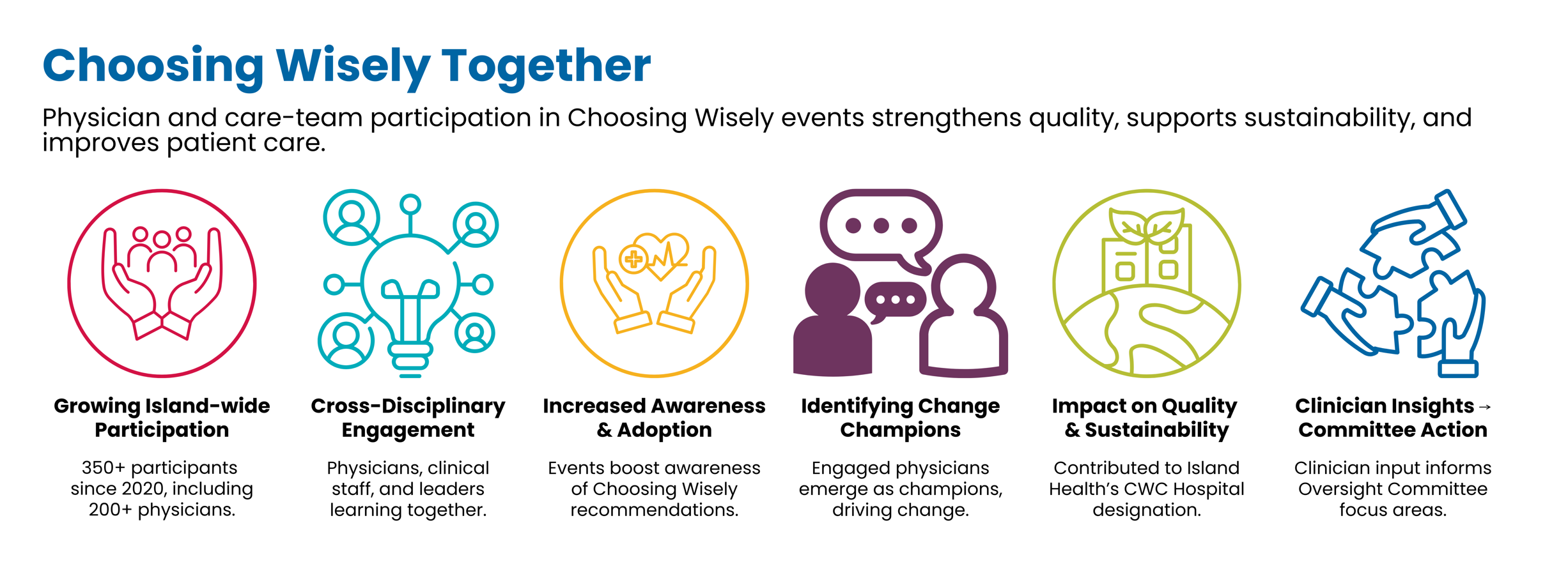 Choosing Wisely Together

Physician and care-team participation in Choosing Wisely events strengthens quality, supports sustainability, and improves patient care.

Growing Island-wide Participation

350+ participants since 2020, including 200+ physicians.

Cross-Disciplinary Engagement

Physicians, clinical staff, and leaders learning together.

Increased Awareness & Adoption

Events boost awareness of Choosing Wisely recommendations.

Identifying Change Champions

Engaged physicians emerge as champions, driving change.

Impact on Quality & Sustainability

Contributed to Island Health's CWC Hospital designation.

Clinician Insights → Committee Action

Clinician input informs Oversight Committee focus areas.